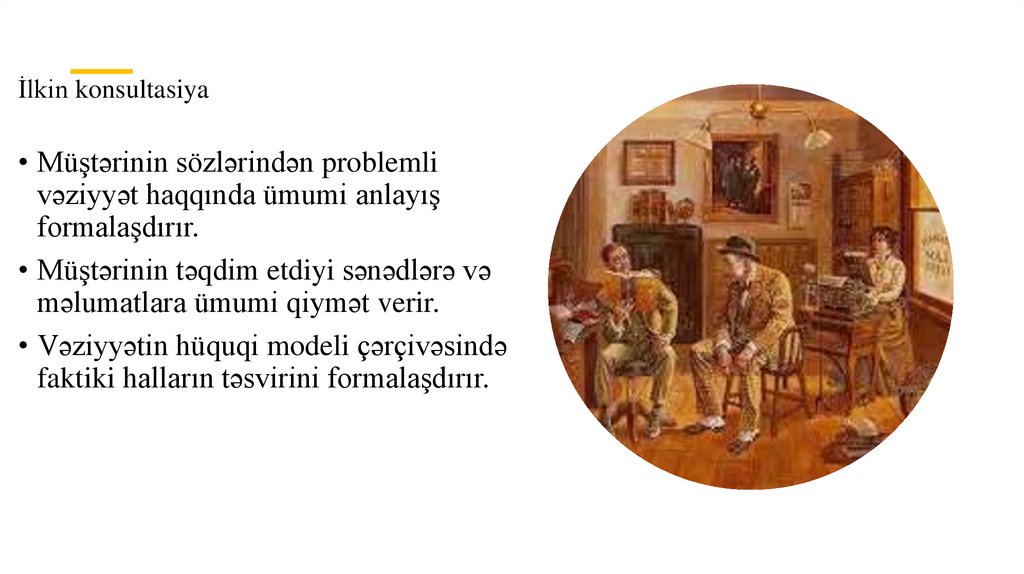 İlkin konsultasiya

• Müştərinin sözlərindən problemli vəziyyət haqqında ümumi anlayış formalaşdırır.

• Müştərinin təqdim etdiyi sənədlərə və məlumatlara ümumi qiymət verir.

• Vəziyyətin hüquqi modeli çərçivəsində faktiki halların təsvirini formalaşdırır.